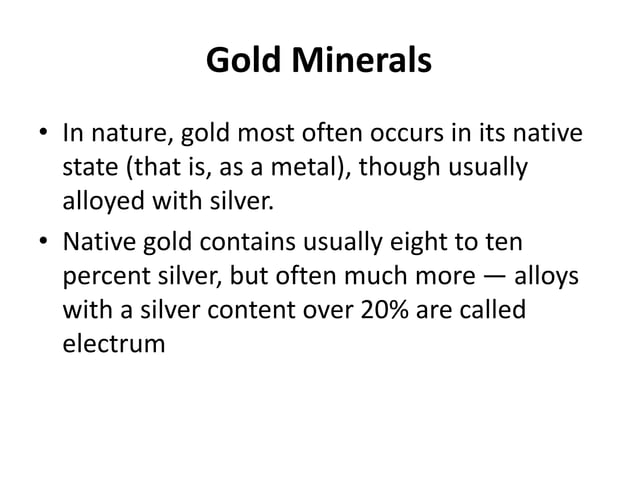 Gold Minerals

• In nature, gold most often occurs in its native state (that is, as a metal), though usually alloyed with silver.

• Native gold contains usually eight to ten percent silver, but often much more — alloys with a silver content over 20% are called electrum